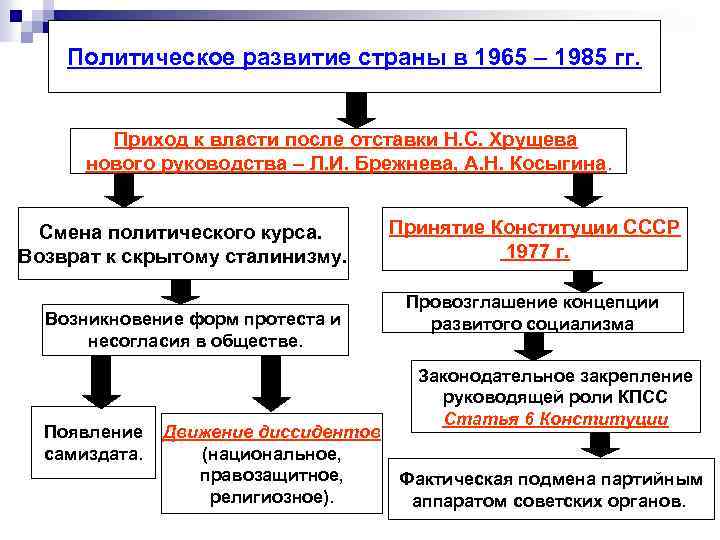 Политическое развитие страны в 1965 – 1985 гг.

Приход к власти после отставки Н.С. Хрущева нового руководства – Л.И. Брежнева, А.Н. Косыгина.

Смена политического курса. Возврат к скрытому сталинизму.

Возникновение форм протеста и несогласия в обществе.

Появление самиздата.

Движение диссидентов (национальное, правозащитное, религиозное).

Принятие Конституции СССР 1977 г.

Провозглашение концепции развитого социализма

Законодательное закрепление руководящей роли КПСС Статья 6 Конституции

Фактическая подмена партийным аппаратом советских органов.